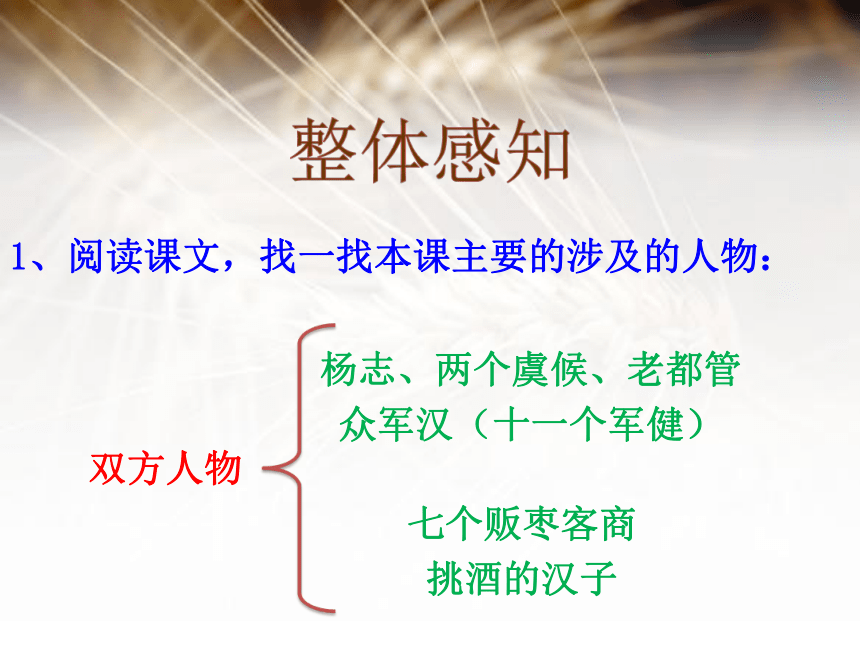 整体感知

1、阅读课文，找一找本课主要的涉及的人物：

双方人物

杨志、两个虞候、老都管
众军汉（十一个军健）

七个贩枣客商
挑酒的汉子